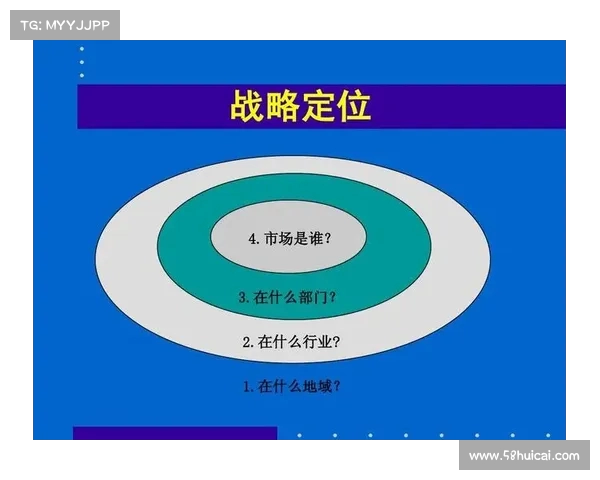 TG: MYYJJPP

战略定位

4. 市场是谁？

3. 在什么部门？

2. 在什么行业？

1. 在什么地域？

www.58huicai.com